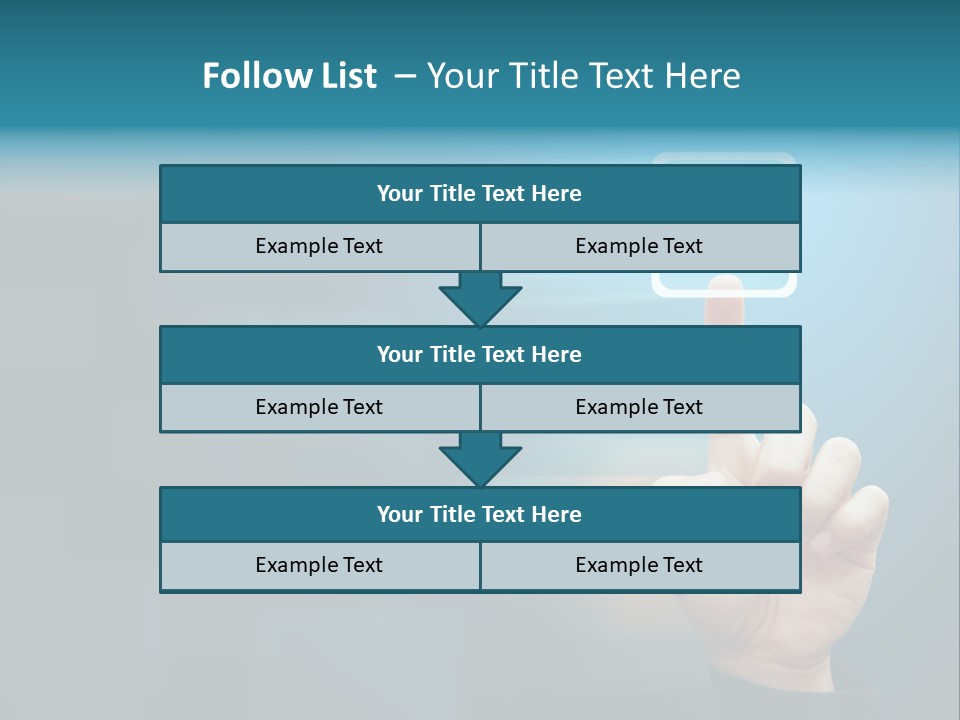 Follow List – Your Title Text Here

Your Title Text Here

Example Text

Example Text

Your Title Text Here

Example Text

Example Text

Your Title Text Here

Example Text

Example Text